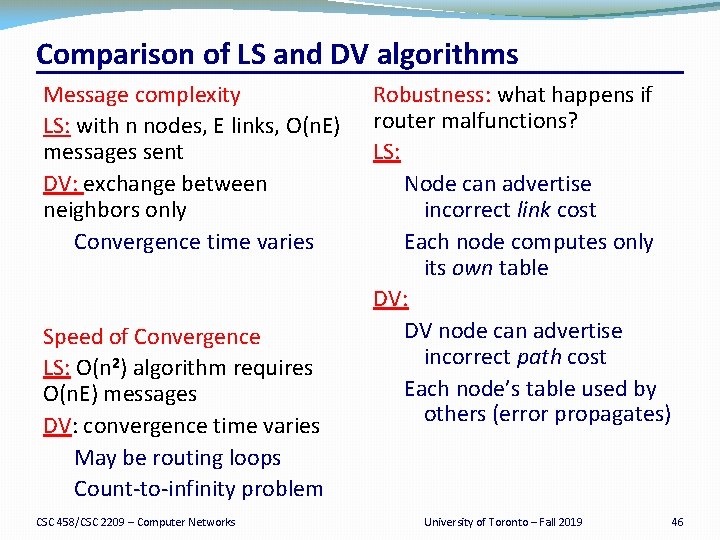 Comparison of LS and DV algorithms

Message complexity

LS: with n nodes, E links, O(nE) messages sent

DV: exchange between neighbors only

Convergence time varies

Speed of Convergence

LS: O($n^2$) algorithm requires O(nE) messages

DV: convergence time varies

May be routing loops

Count-to-infinity problem

Robustness: what happens if router malfunctions?

LS:

Node can advertise incorrect link cost

Each node computes only its own table

DV:

DV node can advertise incorrect path cost

Each node's table used by others (error propagates)

CSC 458/CSC 2209 – Computer Networks

University of Toronto – Fall 2019

46